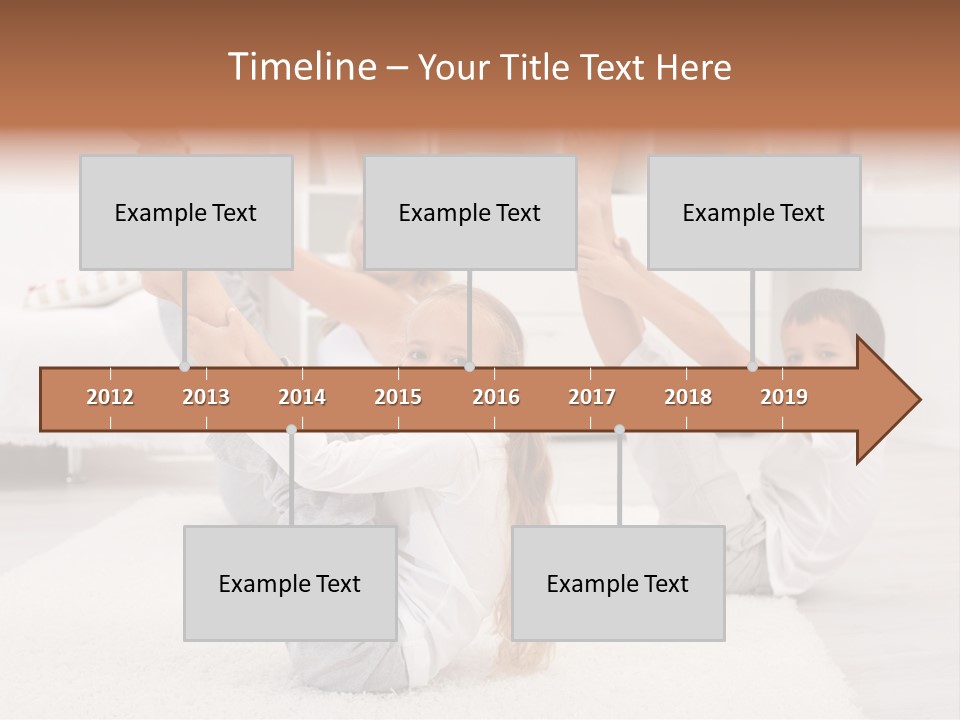 Timeline – Your Title Text Here

Example Text

Example Text

Example Text

2012 2013 2014 2015 2016 2017 2018 2019

Example Text

Example Text